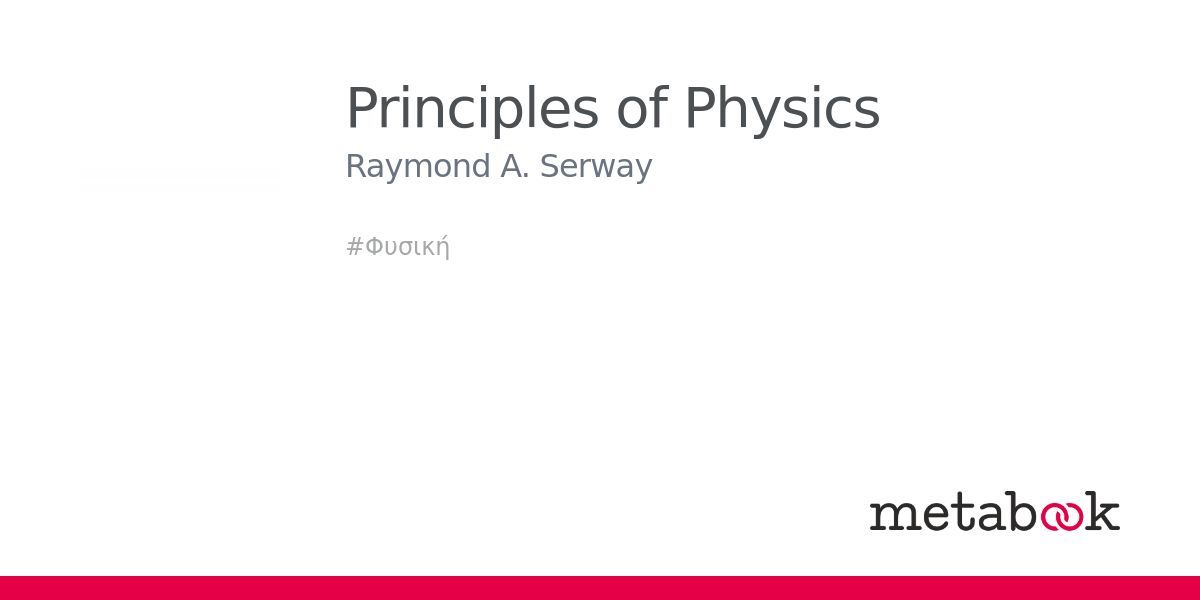 Principles of Physics

Raymond A. Serway

#Φυσική

metabook